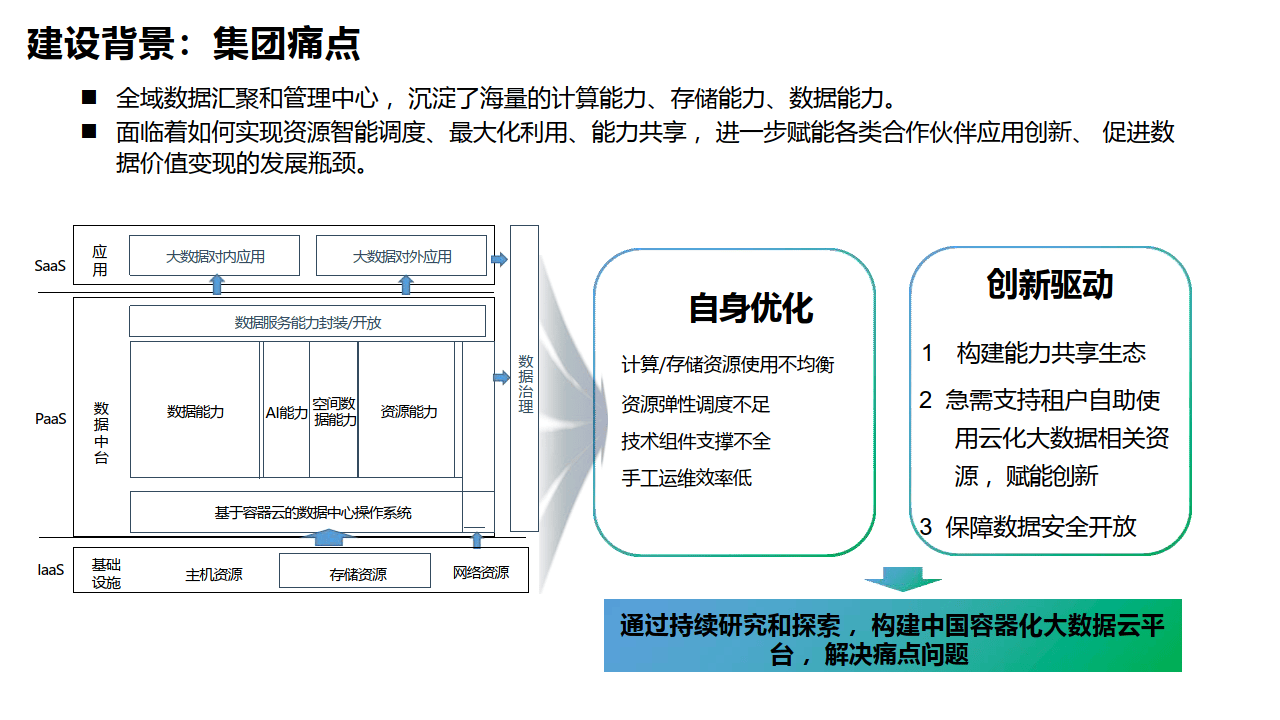 建设背景：集团痛点

■ 全域数据汇聚和管理中心，沉淀了海量的计算能力、存储能力、数据能力。

■ 面临着如何实现资源智能调度、最大化利用、能力共享，进一步赋能各类合作伙伴应用创新、促进数据价值变现的发展瓶颈。

SaaS
应用
大数据对内应用
大数据对外应用

PaaS
数据中台
数据服务能力封装/开放
数据能力
AI能力
空间数据能力
资源能力
基于容器云的数据中心操作系统

数据治理

IaaS
基础设施
主机资源
存储资源
网络资源

自身优化
计算/存储资源使用不均衡
资源弹性调度不足
技术组件支撑不全
手工运维效率低

创新驱动
1 构建能力共享生态
2 急需支持租户自助使用云化大数据相关资源，赋能创新
3 保障数据安全开放

通过持续研究和探索，构建中国容器化大数据云平台，解决痛点问题